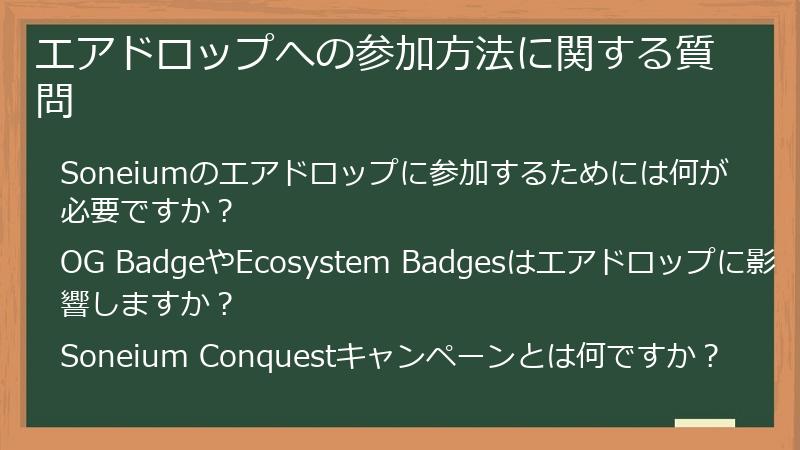 エアドロップへの参加方法に関する質問

Soneiumのエアドロップに参加するためには何が必要ですか？

OG BadgeやEcosystem Badgesはエアドロップに影響しますか？

Soneium Conquestキャンペーンとは何ですか？